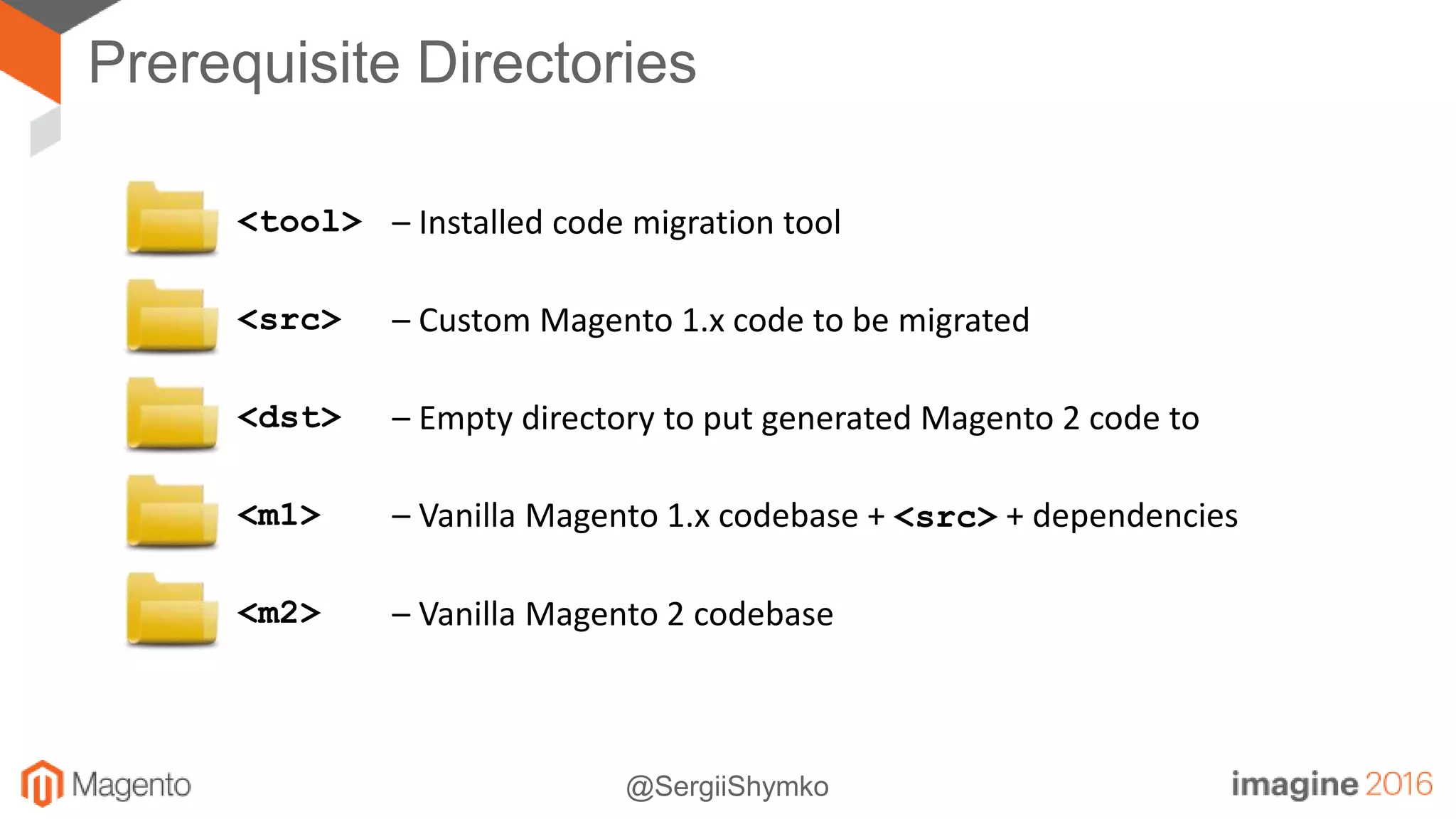 Prerequisite Directories

<tool> – Installed code migration tool

<src> – Custom Magento 1.x code to be migrated

<dst> – Empty directory to put generated Magento 2 code to

<m1> – Vanilla Magento 1.x codebase + <src> + dependencies

<m2> – Vanilla Magento 2 codebase

Magento

@SergiiShymko

imagine 2016